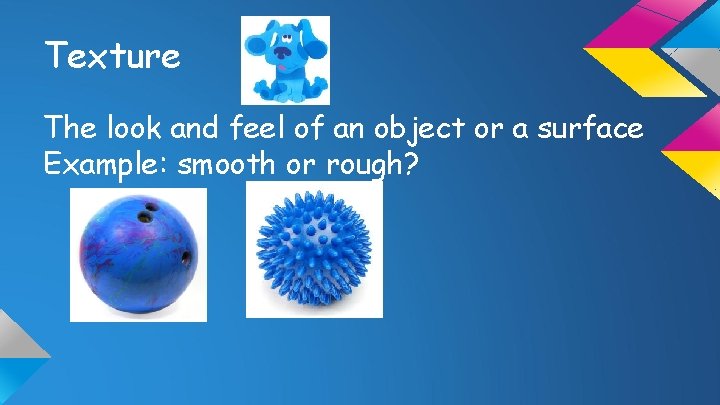 Texture

The look and feel of an object or a surface
Example: smooth or rough?